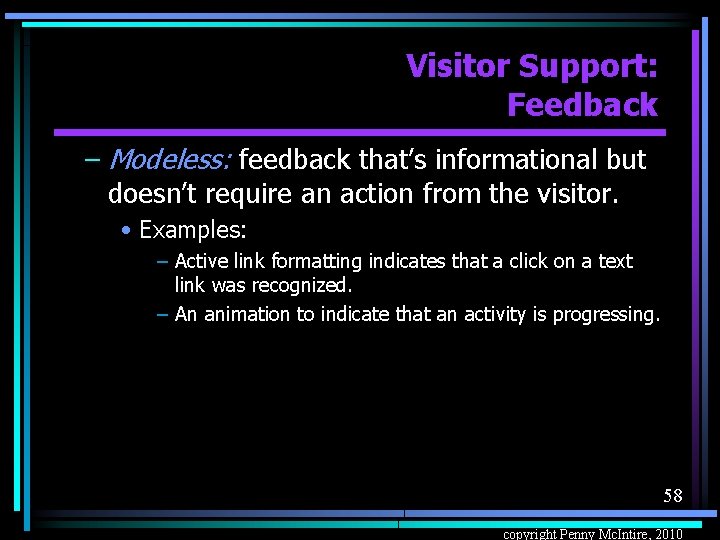 Visitor Support: Feedback

– Modeless: feedback that's informational but doesn't require an action from the visitor.

• Examples:

– Active link formatting indicates that a click on a text link was recognized.

– An animation to indicate that an activity is progressing.

58

copyright Penny McIntire, 2010